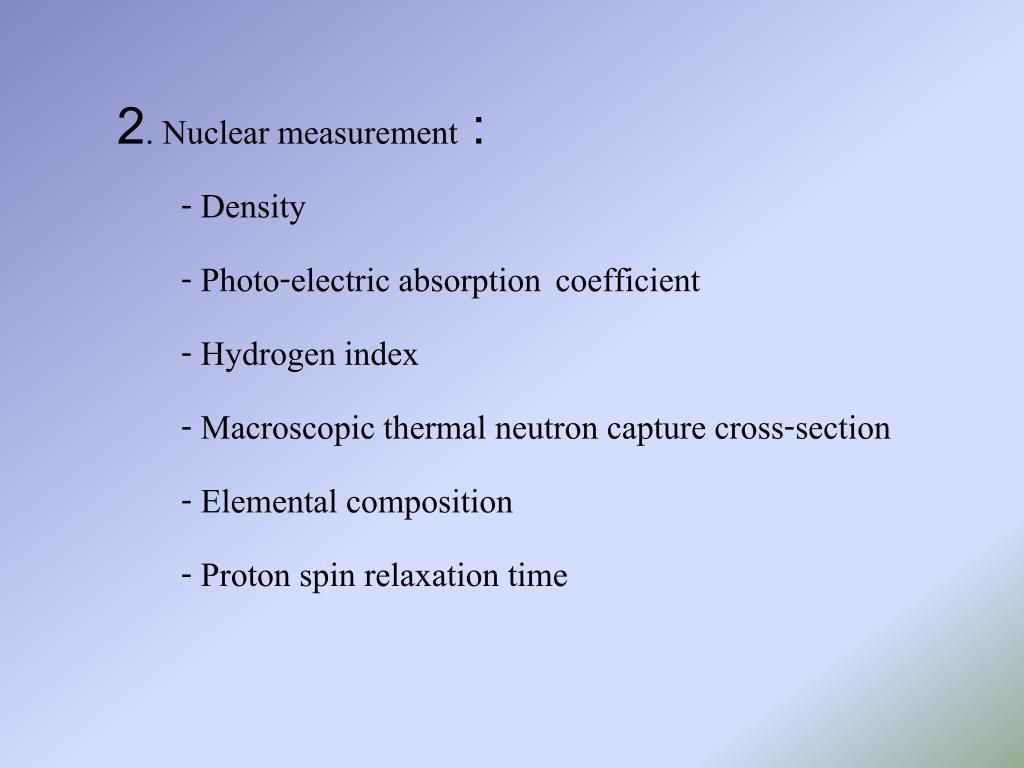 2. Nuclear measurement :

- Density

- Photo-electric absorption coefficient

- Hydrogen index

- Macroscopic thermal neutron capture cross-section

- Elemental composition

- Proton spin relaxation time